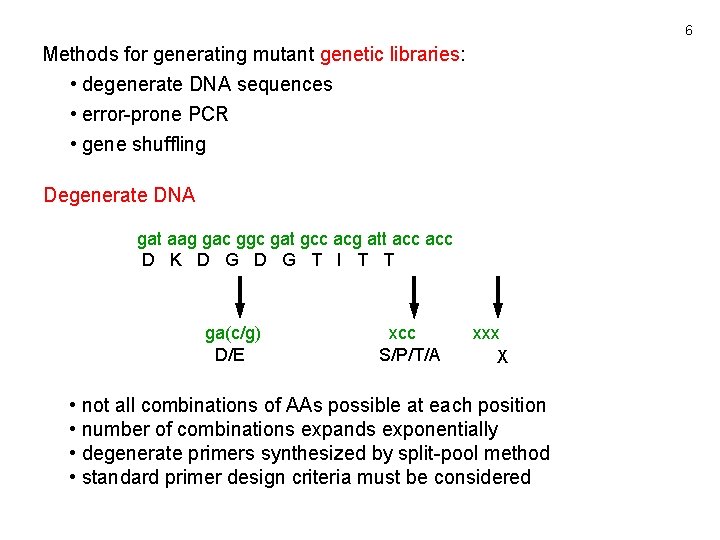 6

Methods for generating mutant genetic libraries:
• degenerate DNA sequences
• error-prone PCR
• gene shuffling

Degenerate DNA

gat aag gac ggc gat gcc acg att acc acc
D K D G D G T I T T

ga(c/g)
D/E

xcc
S/P/T/A

xxx
X

• not all combinations of AAs possible at each position
• number of combinations expands exponentially
• degenerate primers synthesized by split-pool method
• standard primer design criteria must be considered